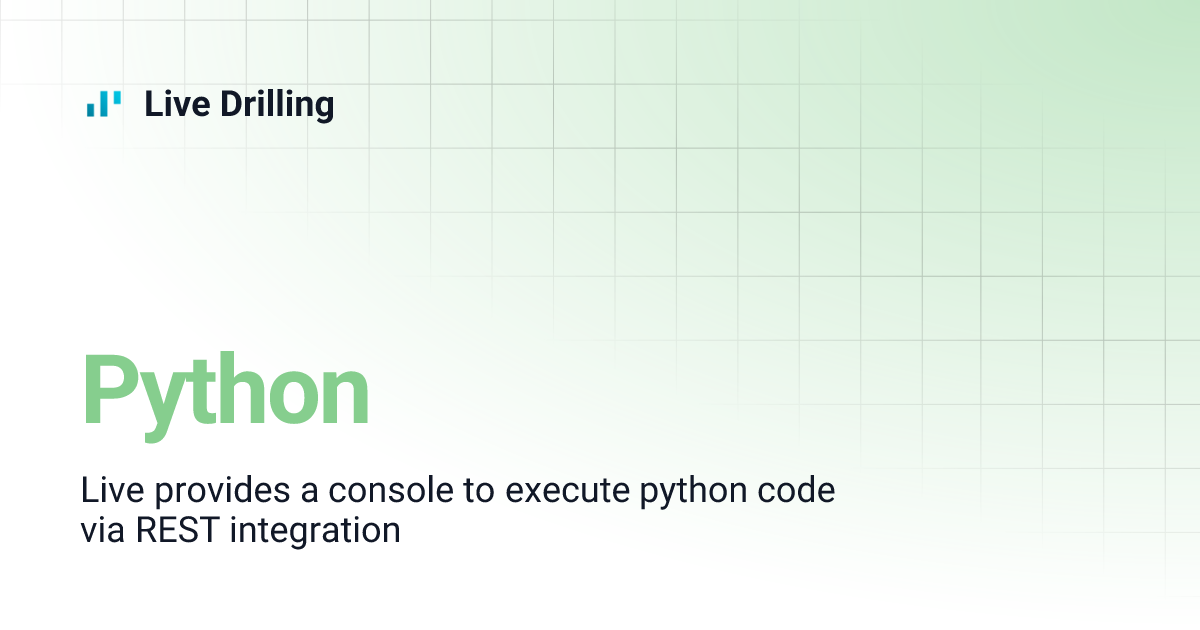 Live Drilling

Python

Live provides a console to execute python code via REST integration